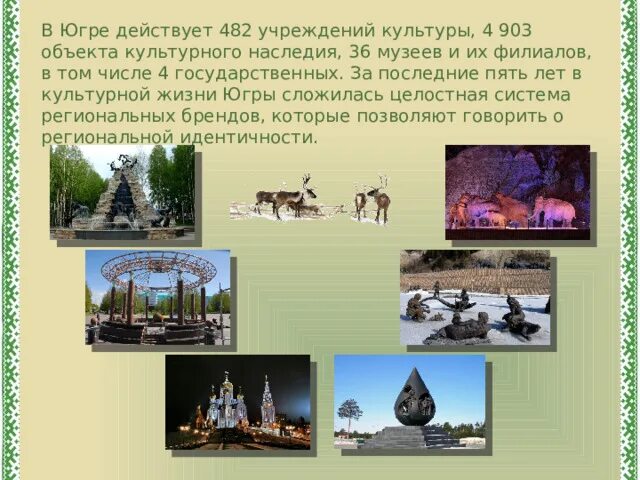 В Югре действует 482 учреждений культуры, 4 903 объекта культурного наследия, 36 музеев и их филиалов, в том числе 4 государственных. За последние пять лет в культурной жизни Югры сложилась целостная система региональных брендов, которые позволяют говорить о региональной идентичности.